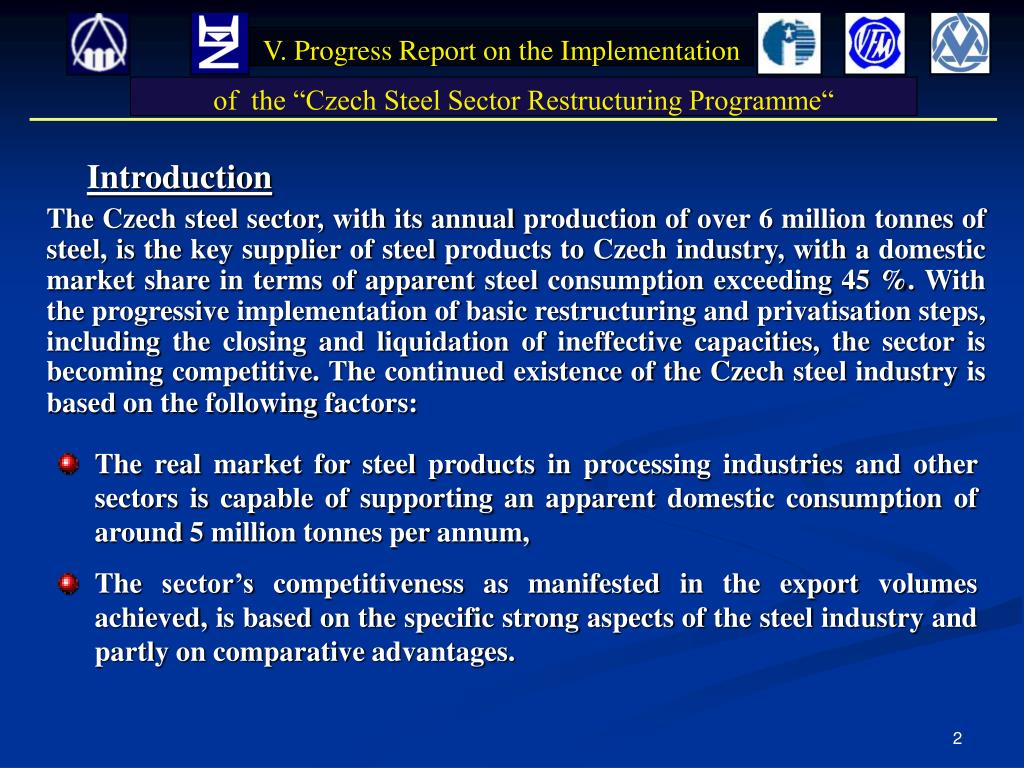 V. Progress Report on the Implementation

of the “Czech Steel Sector Restructuring Programme“

Introduction

The Czech steel sector, with its annual production of over 6 million tonnes of steel, is the key supplier of steel products to Czech industry, with a domestic market share in terms of apparent steel consumption exceeding 45 %. With the progressive implementation of basic restructuring and privatisation steps, including the closing and liquidation of ineffective capacities, the sector is becoming competitive. The continued existence of the Czech steel industry is based on the following factors:

The real market for steel products in processing industries and other sectors is capable of supporting an apparent domestic consumption of around 5 million tonnes per annum,

The sector’s competitiveness as manifested in the export volumes achieved, is based on the specific strong aspects of the steel industry and partly on comparative advantages.

2